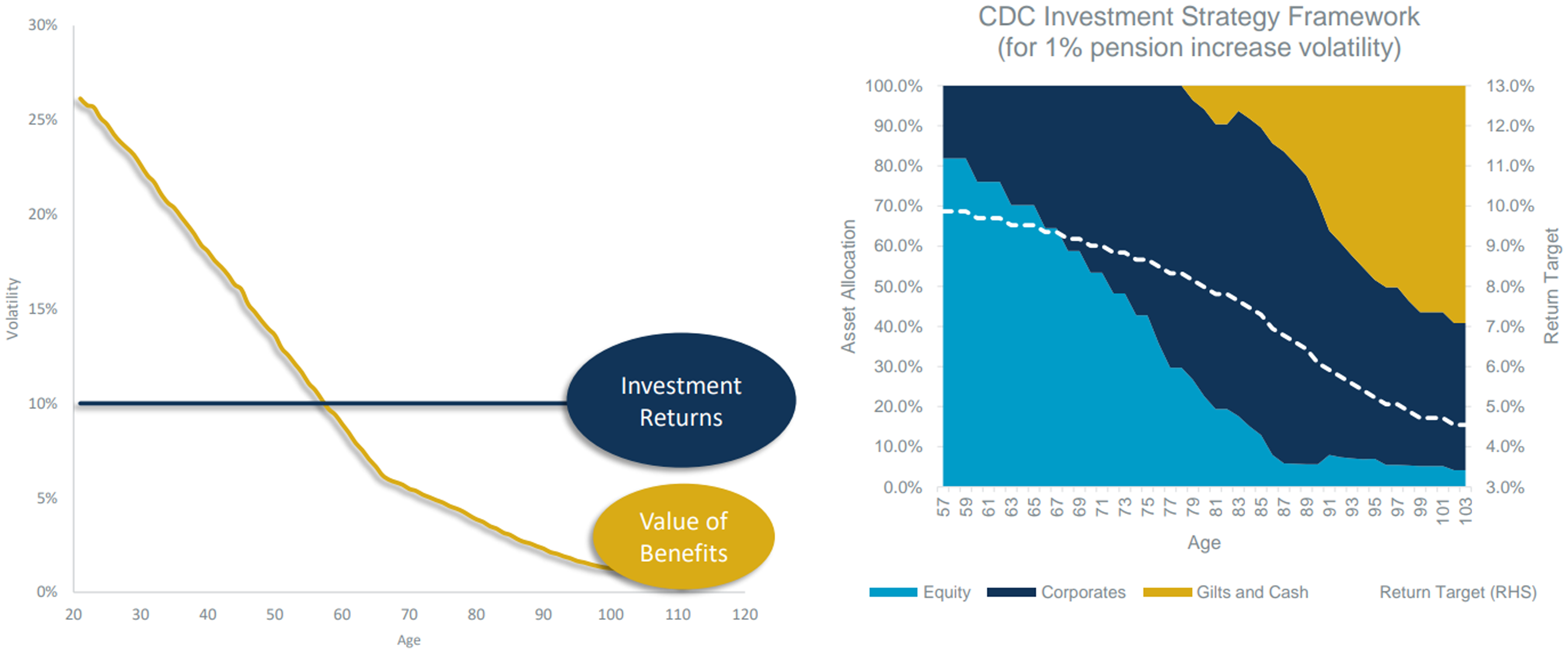 30%
25%
20%
15%
10%
5%
0%
Volatility
20 30 40 50 60 70 80 90 100 110 120
Age
Investment Returns
Value of Benefits

CDC Investment Strategy Framework
(for 1% pension increase volatility)

100.0%
90.0%
80.0%
70.0%
60.0%
50.0%
40.0%
30.0%
20.0%
10.0%
0.0%
Asset Allocation

13.0%
12.0%
11.0%
10.0%
9.0%
8.0%
7.0%
6.0%
5.0%
4.0%
3.0%
Return Target

57 59 61 63 65 67 69 71 73 75 77 79 81 83 85 87 89 91 93 95 97 99 101 103
Age

Equity Corporates Gilts and Cash Return Target (RHS)